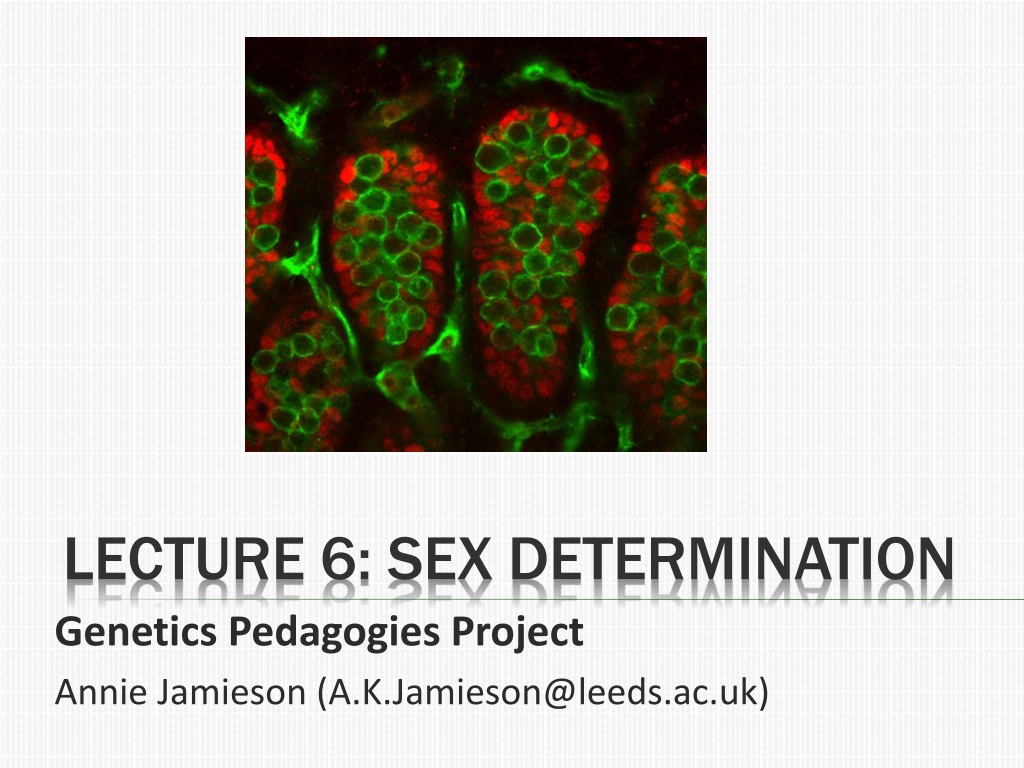 LECTURE 6: SEX DETERMINATION

Genetics Pedagogies Project

Annie Jamieson (A.K.Jamieson@leeds.ac.uk)